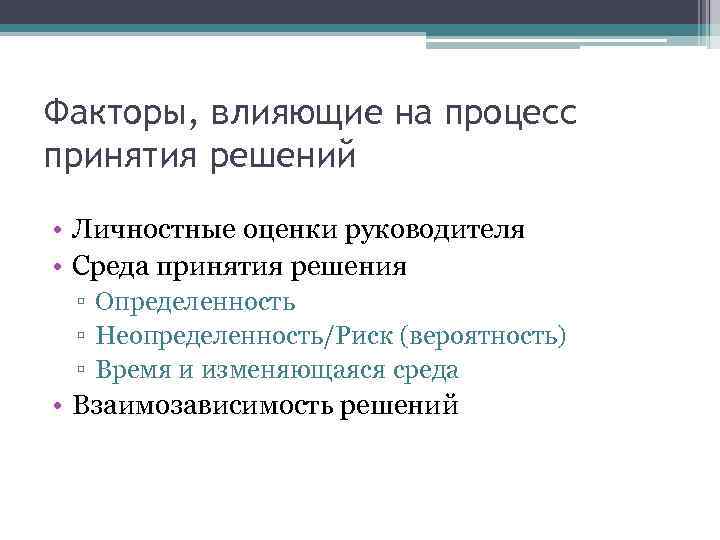 Факторы, влияющие на процесс принятия решений

• Личностные оценки руководителя
• Среда принятия решения
▫ Определенность
▫ Неопределенность/Риск (вероятность)
▫ Время и изменяющаяся среда
• Взаимозависимость решений